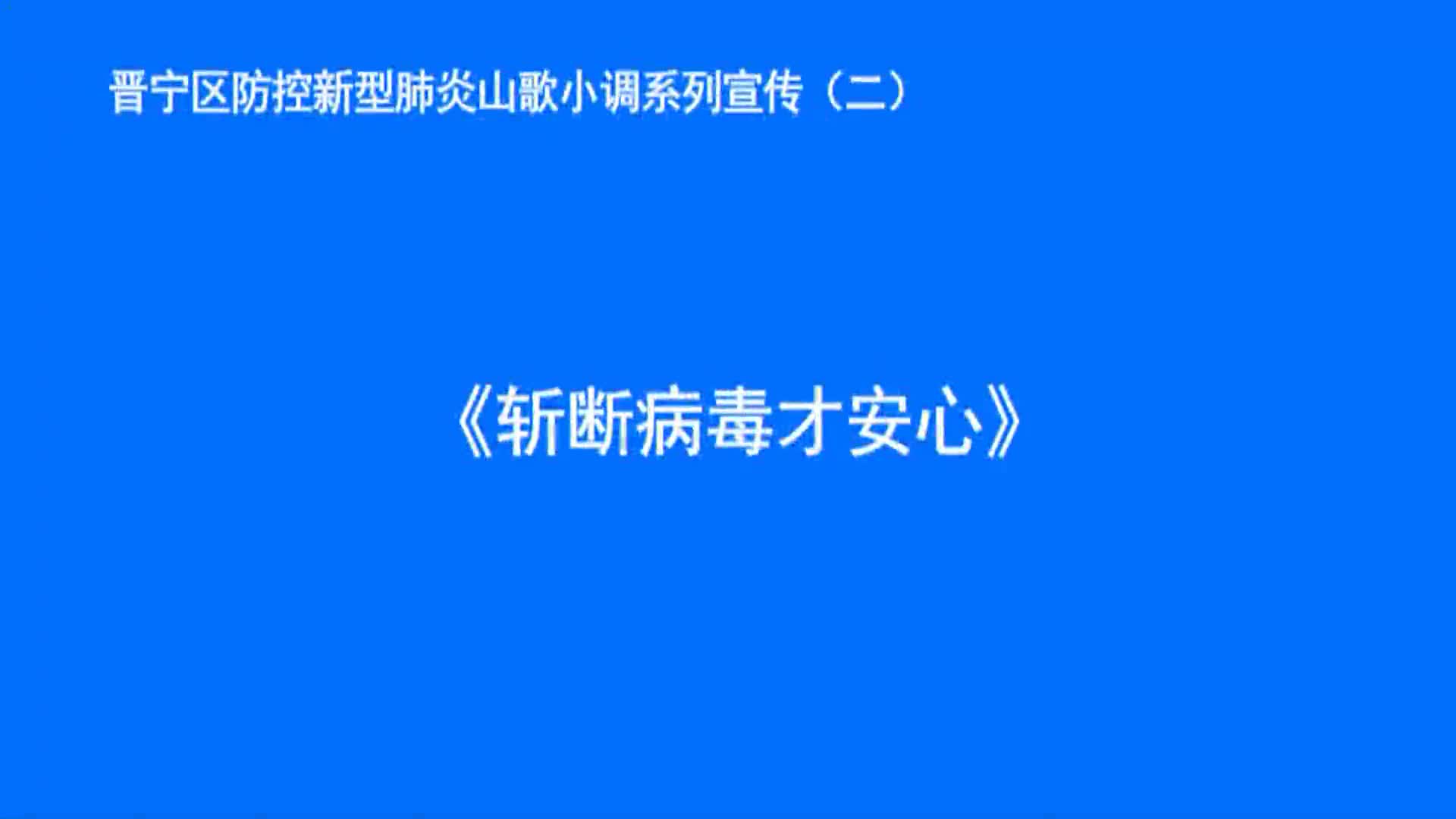 晋宁区防控新型肺炎山歌小调系列宣传（二）

《斩断病毒才安心》